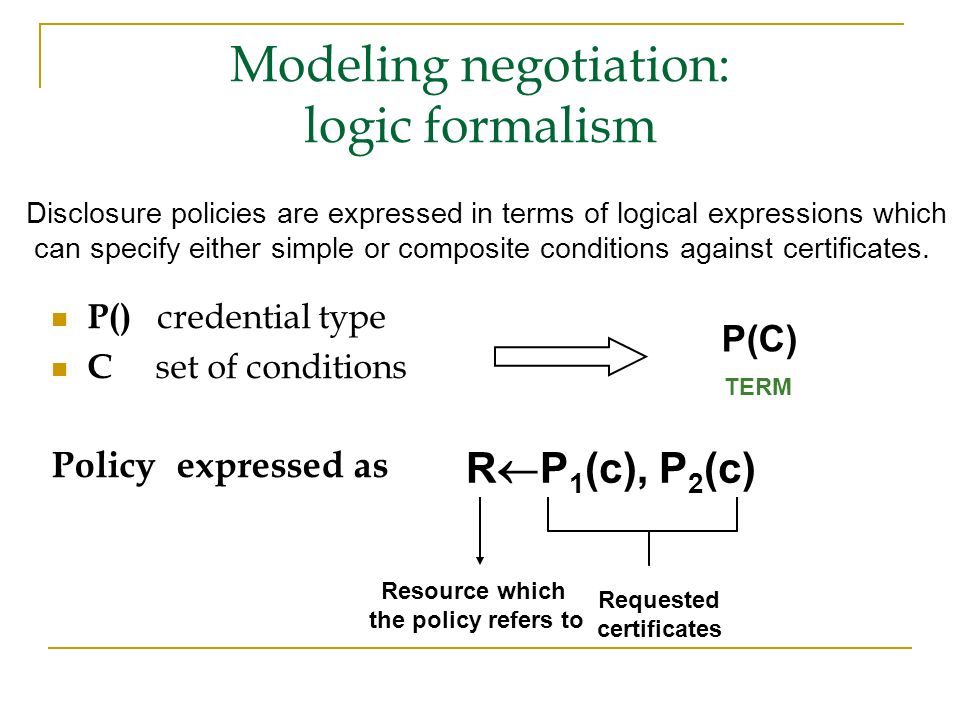 Modeling negotiation:
logic formalism

Disclosure policies are expressed in terms of logical expressions which can specify either simple or composite conditions against certificates.

P() credential type
C set of conditions

P(C)
TERM

Policy expressed as

$R \leftarrow P_1(c), P_2(c)$

Resource which the policy refers to

Requested certificates